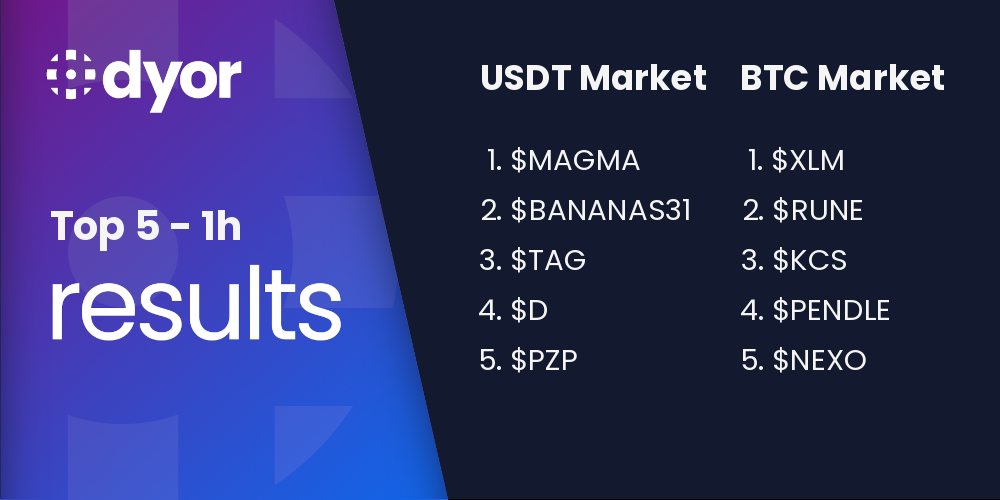 dyor

Top 5 - 1h

results

USDT Market

1. \$MAGMA
2. \$BANANAS31
3. \$TAG
4. \$D
5. \$PZP

BTC Market

1. \$XLM
2. \$RUNE
3. \$KCS
4. \$PENDLE
5. \$NEXO